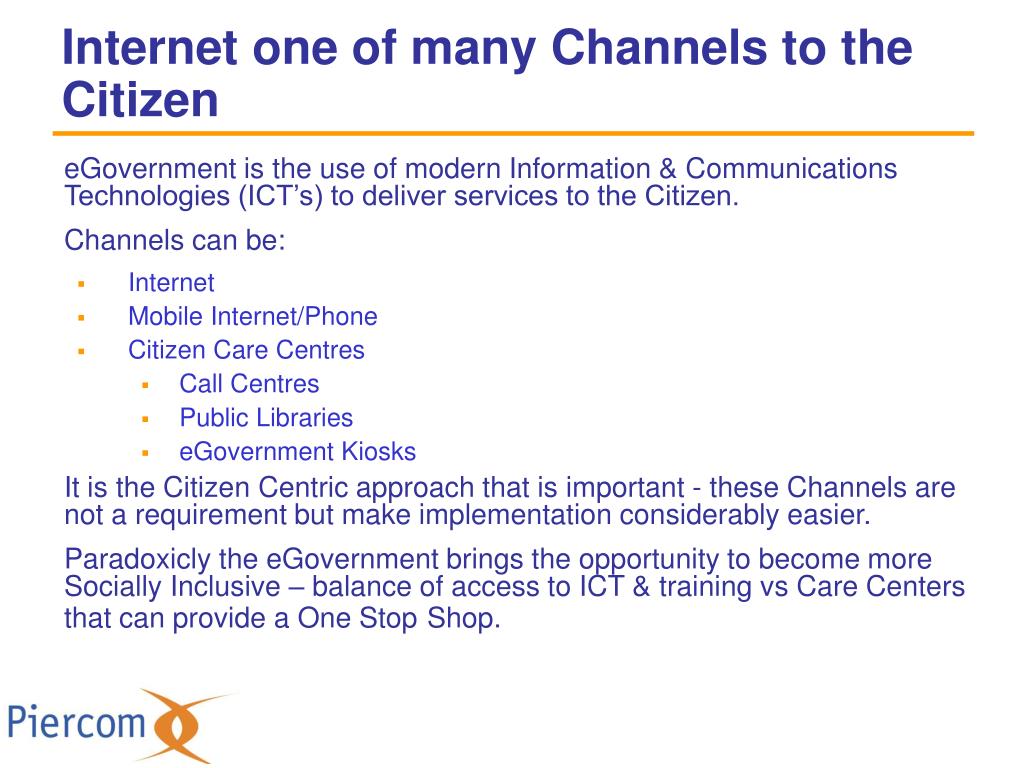 Internet one of many Channels to the Citizen

eGovernment is the use of modern Information & Communications Technologies (ICT’s) to deliver services to the Citizen.

Channels can be:

- Internet
- Mobile Internet/Phone
- Citizen Care Centres
  - Call Centres
  - Public Libraries
  - eGovernment Kiosks

It is the Citizen Centric approach that is important - these Channels are not a requirement but make implementation considerably easier.

Paradoxicly the eGovernment brings the opportunity to become more Socially Inclusive – balance of access to ICT & training vs Care Centers that can provide a One Stop Shop.

Piercom